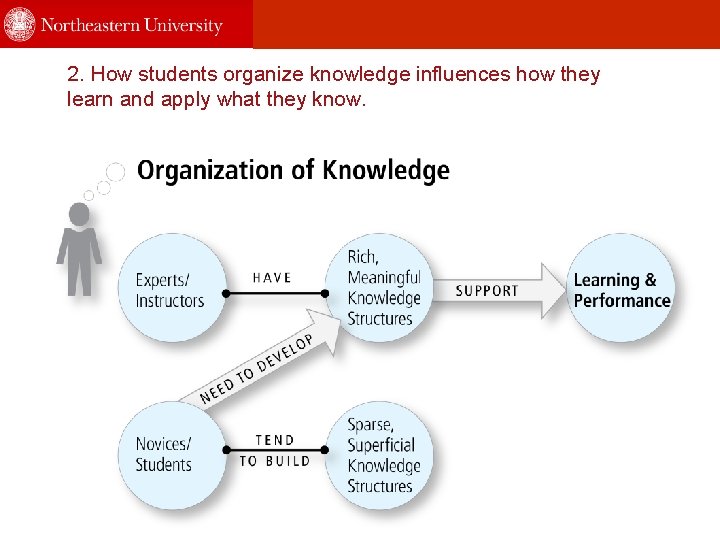 Northeastern University

2. How students organize knowledge influences how they learn and apply what they know.

Organization of Knowledge

Experts/ Instructors

HAVE

Rich, Meaningful Knowledge Structures

SUPPORT

Learning & Performance

NEED TO DEVELOP

Novices/ Students

TEND TO BUILD

Sparse, Superficial Knowledge Structures